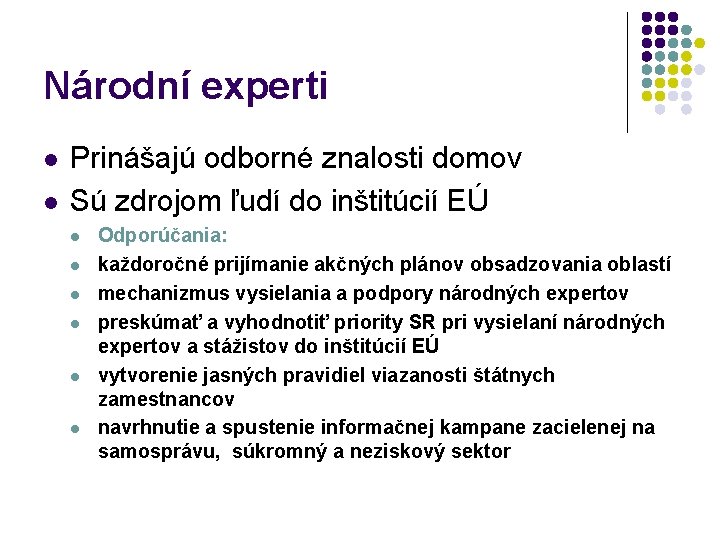 Národní experti

- Prinášajú odborné znalosti domov
- Sú zdrojom ľudí do inštitúcií EÚ
  - Odporúčania:
  - každoročné prijímanie akčných plánov obsadzovania oblastí
  - mechanizmus vysielania a podpory národných expertov
  - preskúmať a vyhodnotiť priority SR pri vysielaní národných expertov a stážistov do inštitúcií EÚ
  - vytvorenie jasných pravidiel viazanosti štátnych zamestnancov
  - navrhnutie a spustenie informačnej kampane zacielenej na samosprávu,  súkromný a neziskový sektor